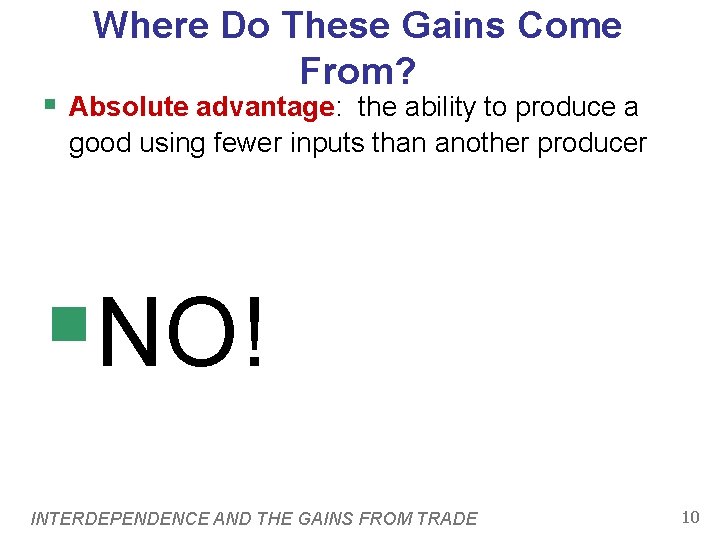 Where Do These Gains Come From?

Absolute advantage: the ability to produce a good using fewer inputs than another producer

NO!

INTERDEPENDENCE AND THE GAINS FROM TRADE

10